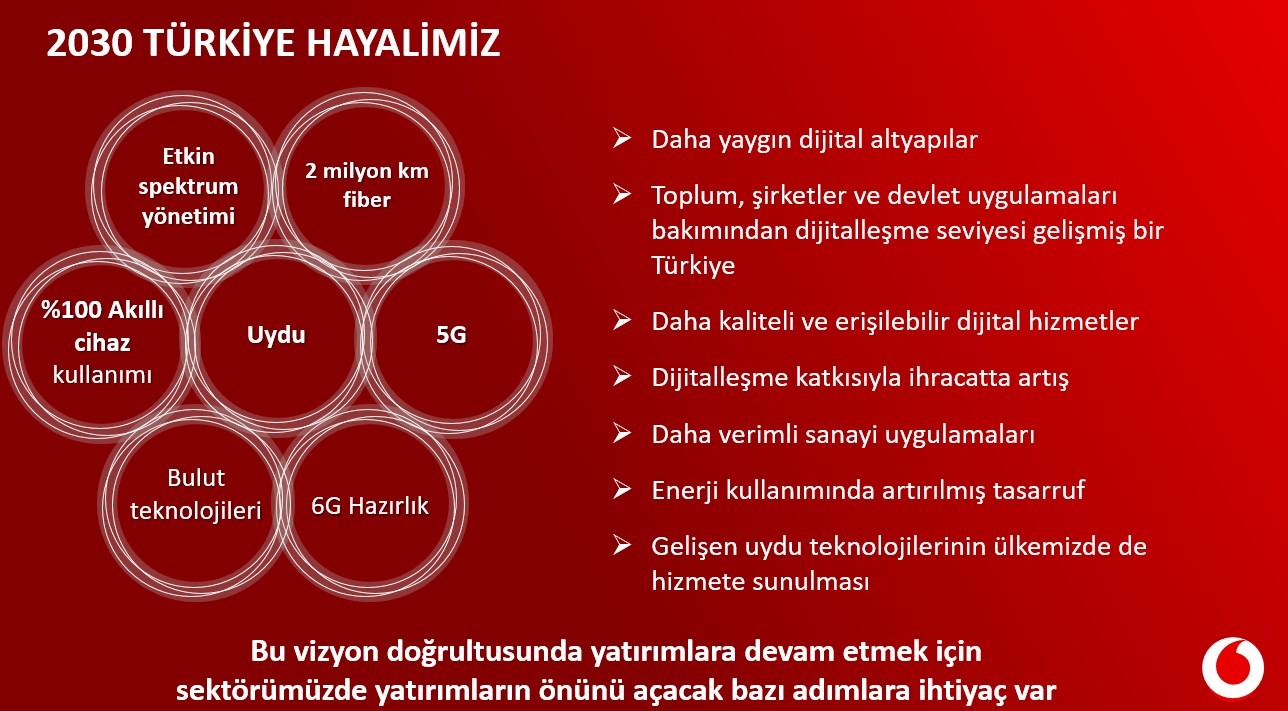 2030 TÜRKİYE HAYALİMİZ

Etkin spektrum yönetimi

2 milyon km fiber

%100 Akıllı cihaz kullanımı

Uydu

5G

Bulut teknolojileri

6G Hazırlık

➢ Daha yaygın dijital altyapılar

➢ Toplum, şirketler ve devlet uygulamaları bakımından dijitalleşme seviyesi gelişmiş bir Türkiye

➢ Daha kaliteli ve erişilebilir dijital hizmetler

➢ Dijitalleşme katkısıyla ihracatta artış

➢ Daha verimli sanayi uygulamaları

➢ Enerji kullanımında artırılmış tasarruf

➢ Gelişen uydu teknolojilerinin ülkemizde de hizmete sunulması

Bu vizyon doğrultusunda yatırımlara devam etmek için sektörümüzde yatırımların önünü açacak bazı adımlara ihtiyaç var